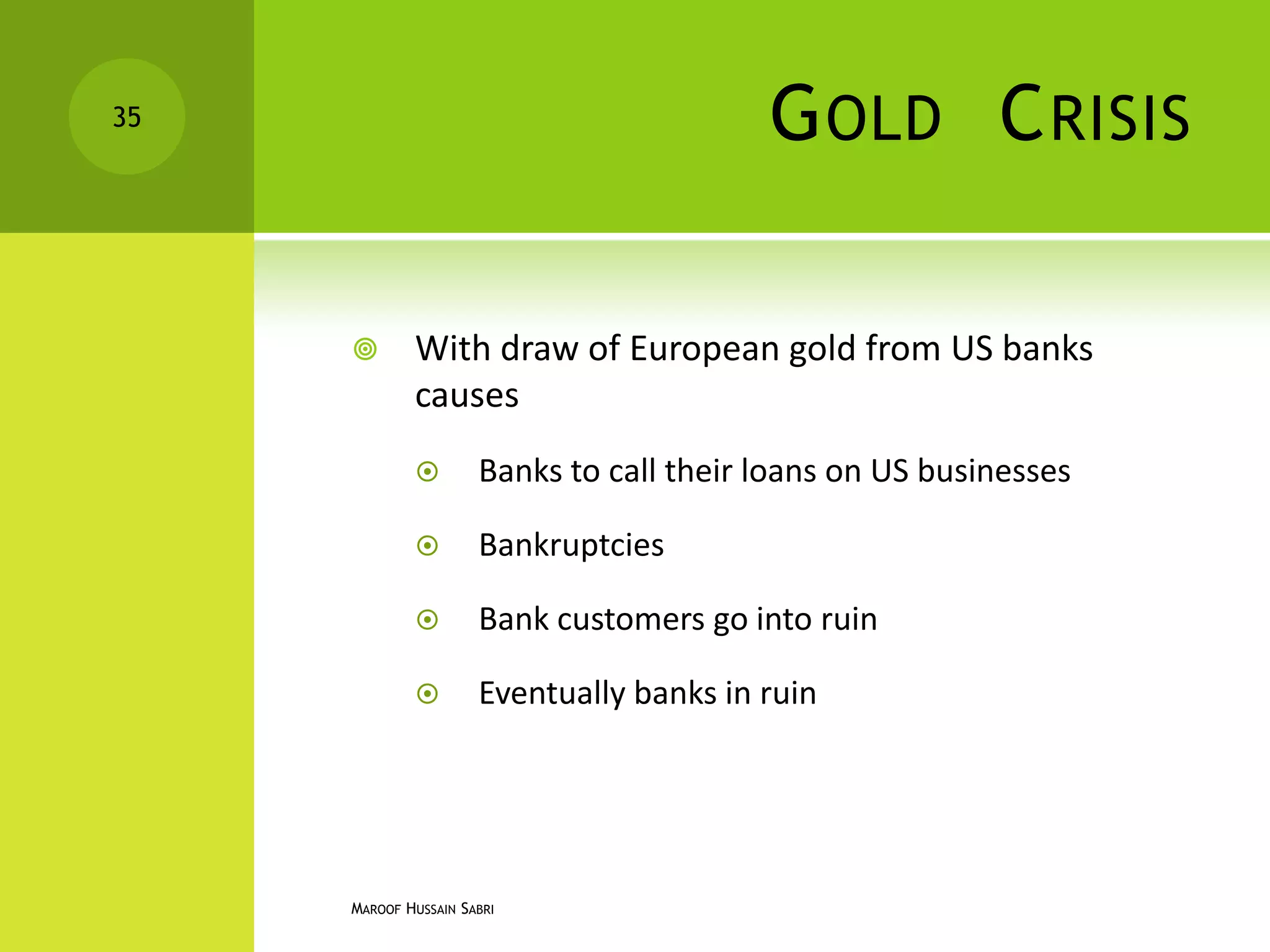 35

GOLD CRISIS

With draw of European gold from US banks causes

Banks to call their loans on US businesses

Bankruptcies

Bank customers go into ruin

Eventually banks in ruin

MAROOF HUSSAIN SABRI